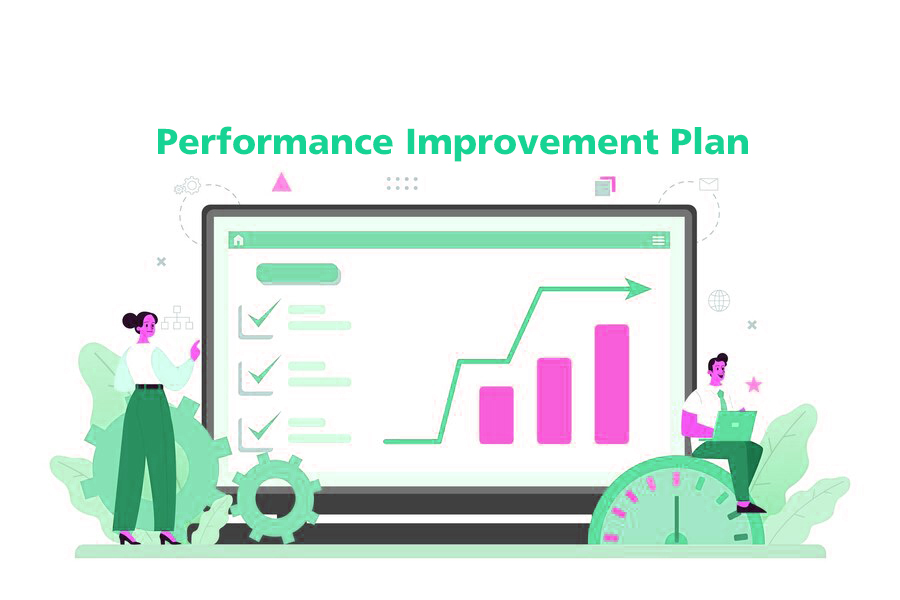 Performance Improvement Plan